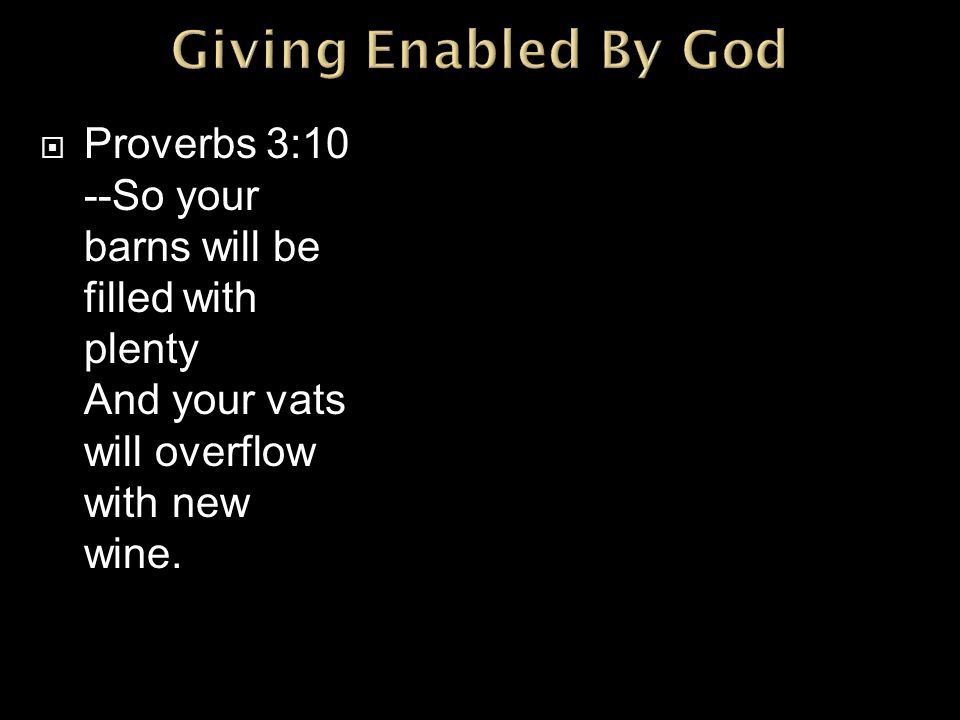 Giving Enabled By God

Proverbs 3:10 --So your barns will be filled with plenty
And your vats will overflow with new wine.